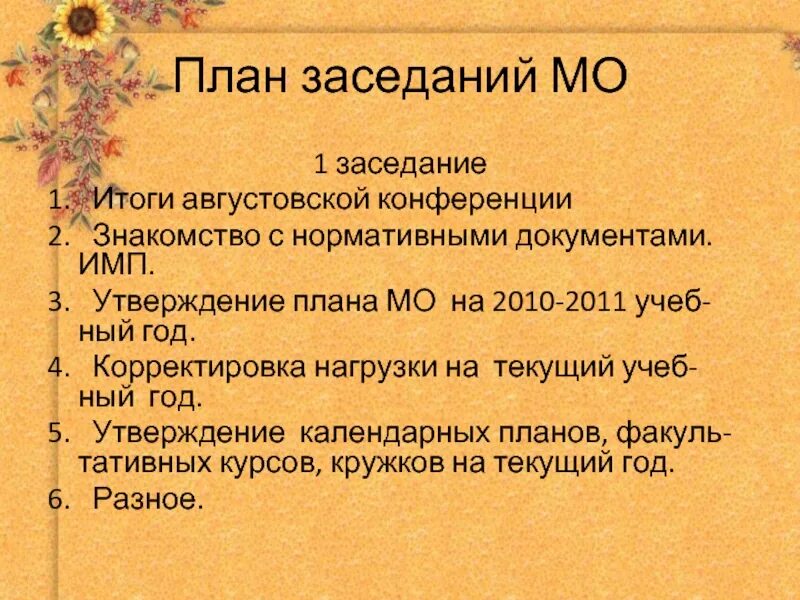 План заседаний МО

1 заседание

1. Итоги августовской конференции
2. Знакомство с нормативными документами. ИМП.
3. Утверждение плана МО на 2010-2011 учебный год.
4. Корректировка нагрузки на текущий учебный год.
5. Утверждение календарных планов, факультативных курсов, кружков на текущий год.
6. Разное.